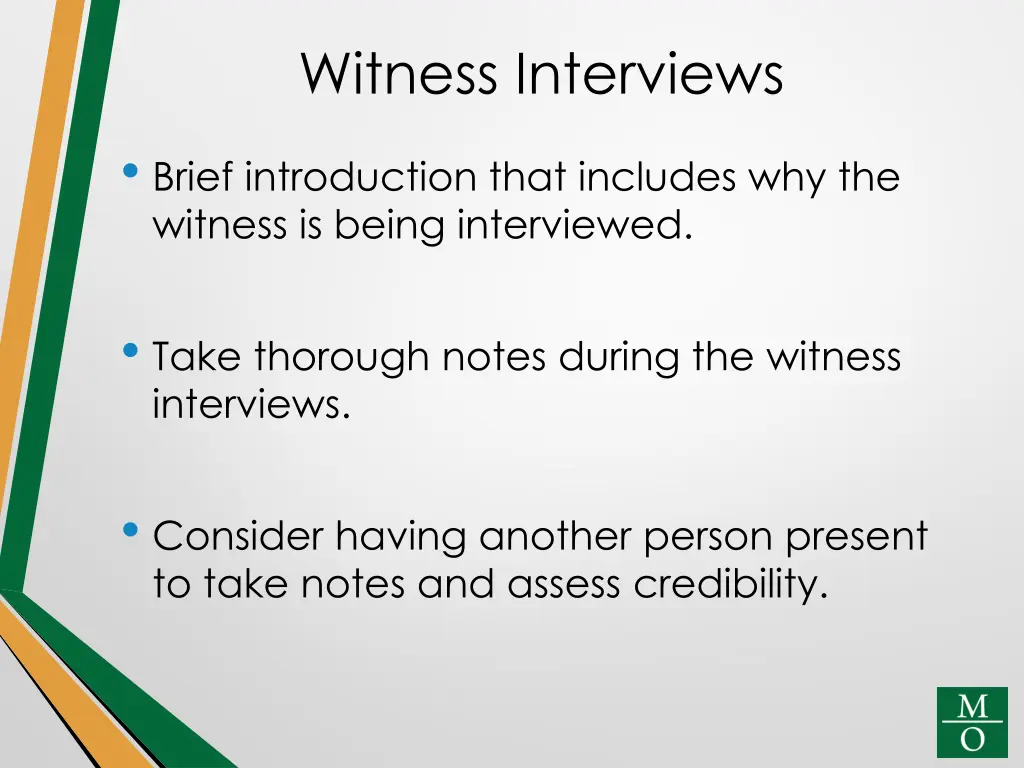 Witness Interviews

• Brief introduction that includes why the witness is being interviewed.

• Take thorough notes during the witness interviews.

• Consider having another person present to take notes and assess credibility.

M
O